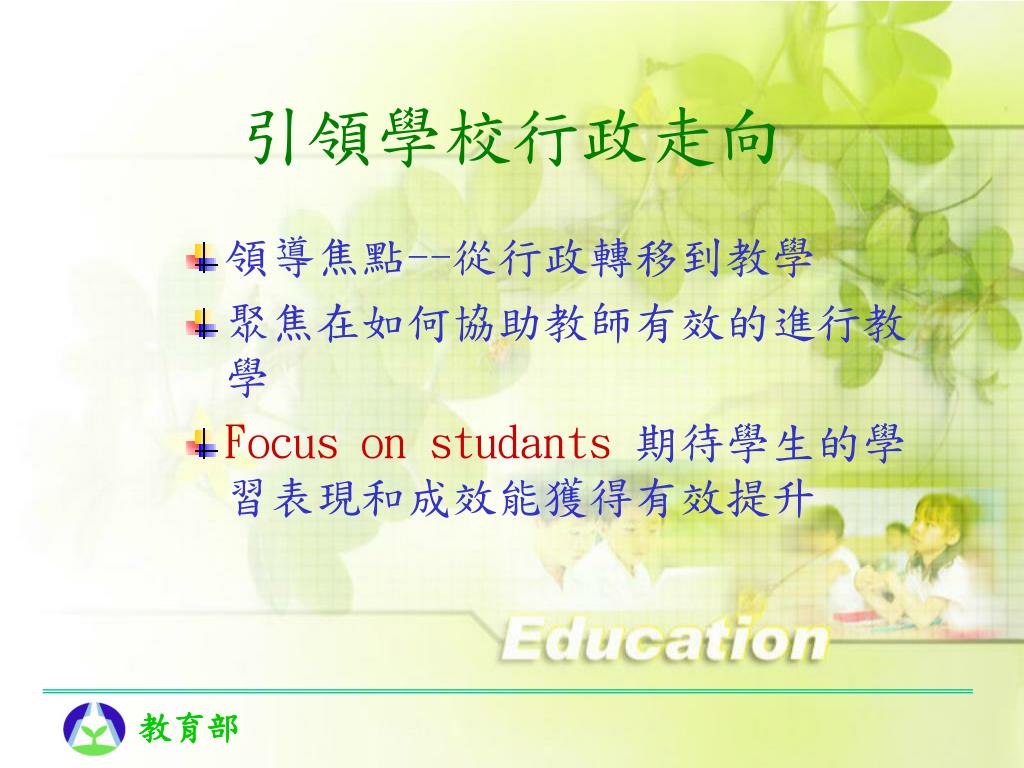 引領學校行政走向

領導焦點--從行政轉移到教學

聚焦在如何協助教師有效的進行教學

Focus on studants 期待學生的學習表現和成效能獲得有效提升

Education

教育部